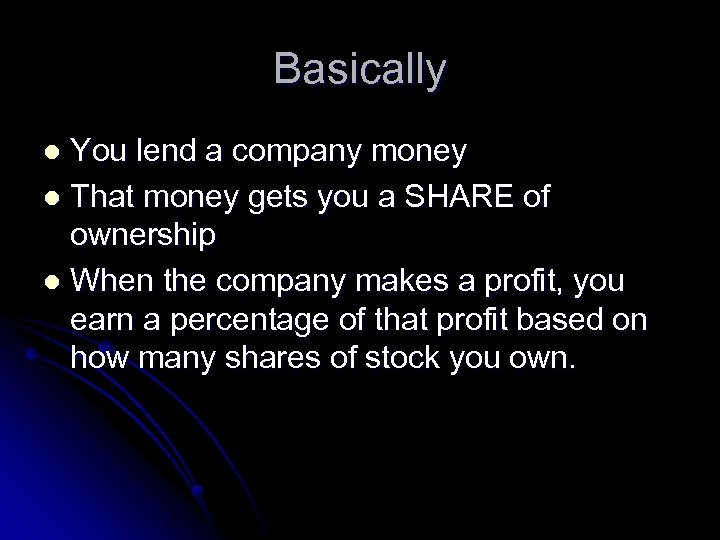 Basically

- You lend a company money
- That money gets you a SHARE of ownership
- When the company makes a profit, you earn a percentage of that profit based on how many shares of stock you own.